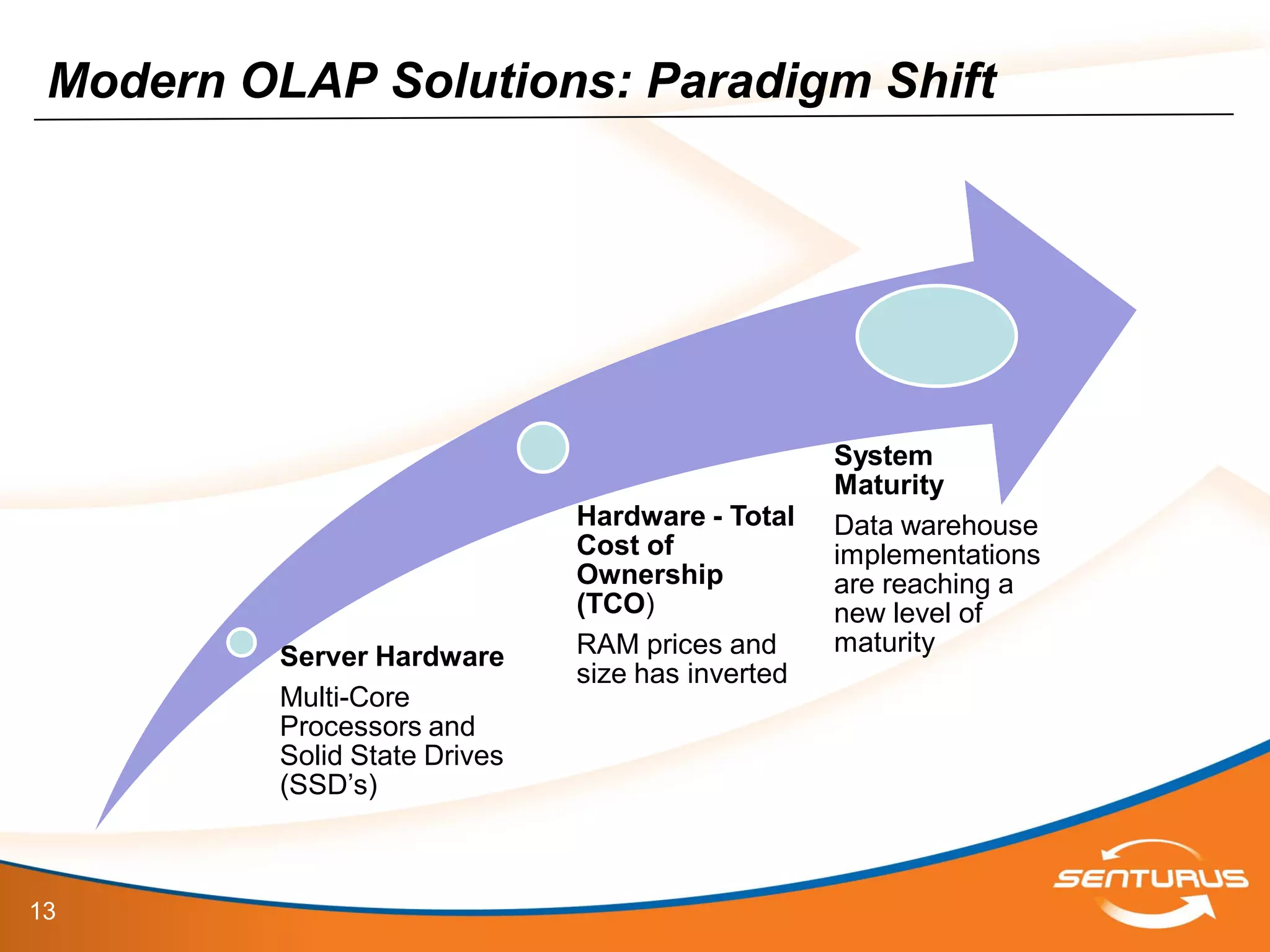 Modern OLAP Solutions: Paradigm Shift

Server Hardware

Multi-Core Processors and Solid State Drives (SSD's)

Hardware - Total Cost of Ownership (TCO)

RAM prices and size has inverted

System Maturity

Data warehouse implementations are reaching a new level of maturity

13

SENTURUS